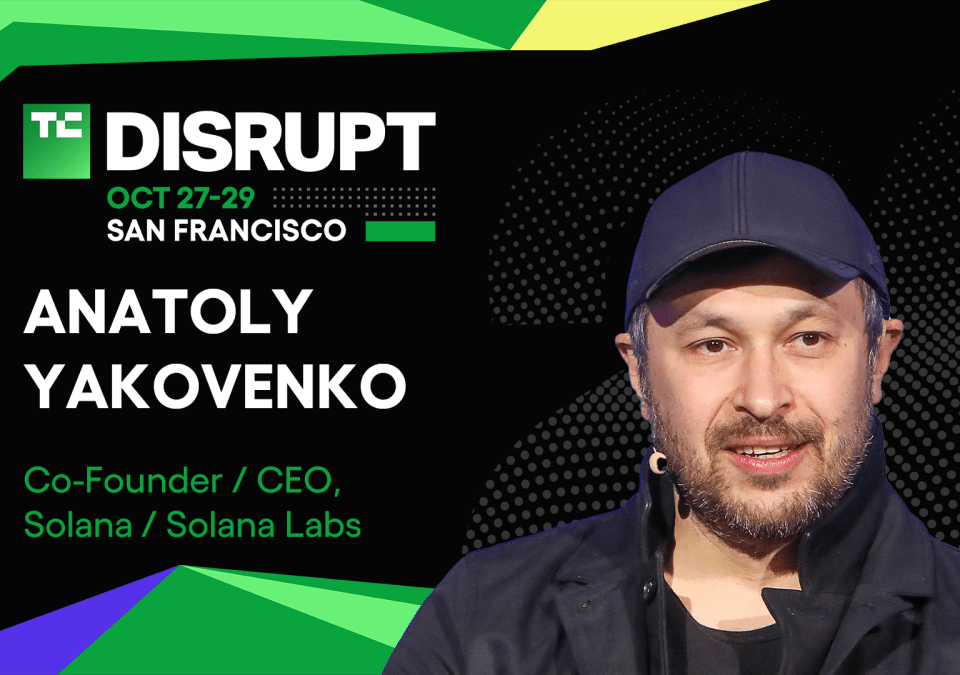 TC DISRUPT
OCT 27-29
SAN FRANCISCO

ANATOLY YAKOVENKO

Co-Founder / CEO, Solana / Solana Labs